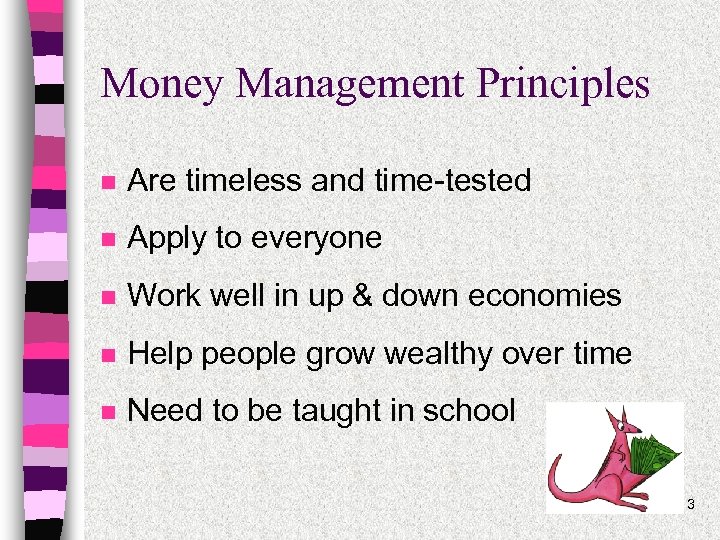 Money Management Principles

- Are timeless and time-tested
- Apply to everyone
- Work well in up & down economies
- Help people grow wealthy over time
- Need to be taught in school

3